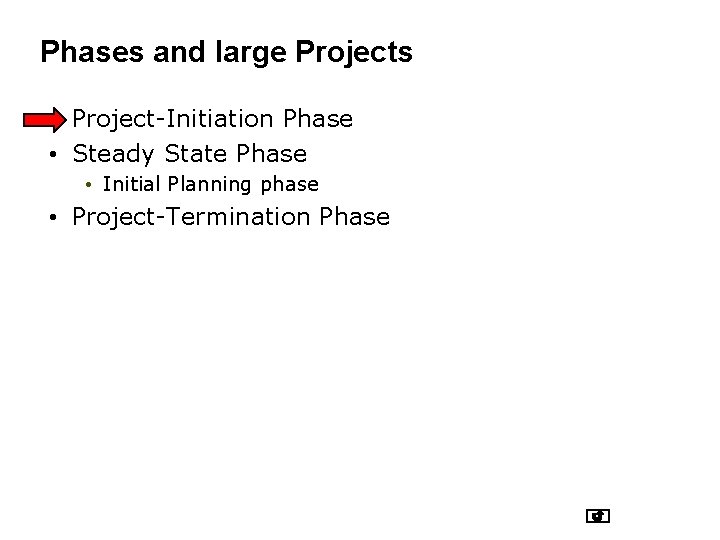 Phases and large Projects

Project-Initiation Phase
• Steady State Phase
• Initial Planning phase
• Project-Termination Phase